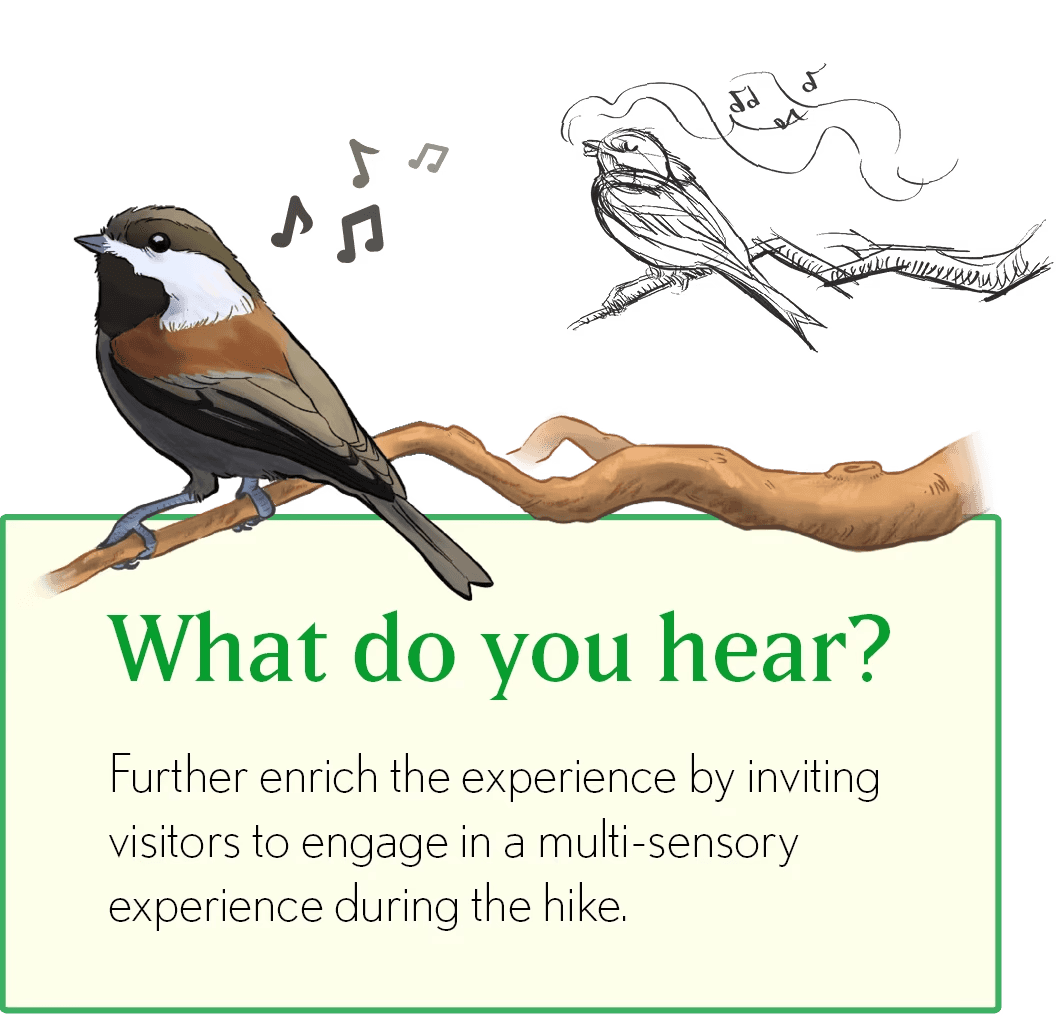 What do you hear?

Further enrich the experience by inviting visitors to engage in a multi-sensory experience during the hike.